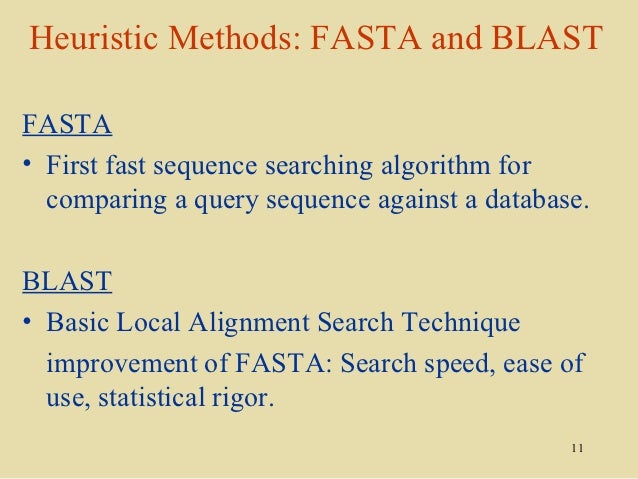 Heuristic Methods: FASTA and BLAST

FASTA

• First fast sequence searching algorithm for comparing a query sequence against a database.

BLAST

• Basic Local Alignment Search Technique improvement of FASTA: Search speed, ease of use, statistical rigor.

11